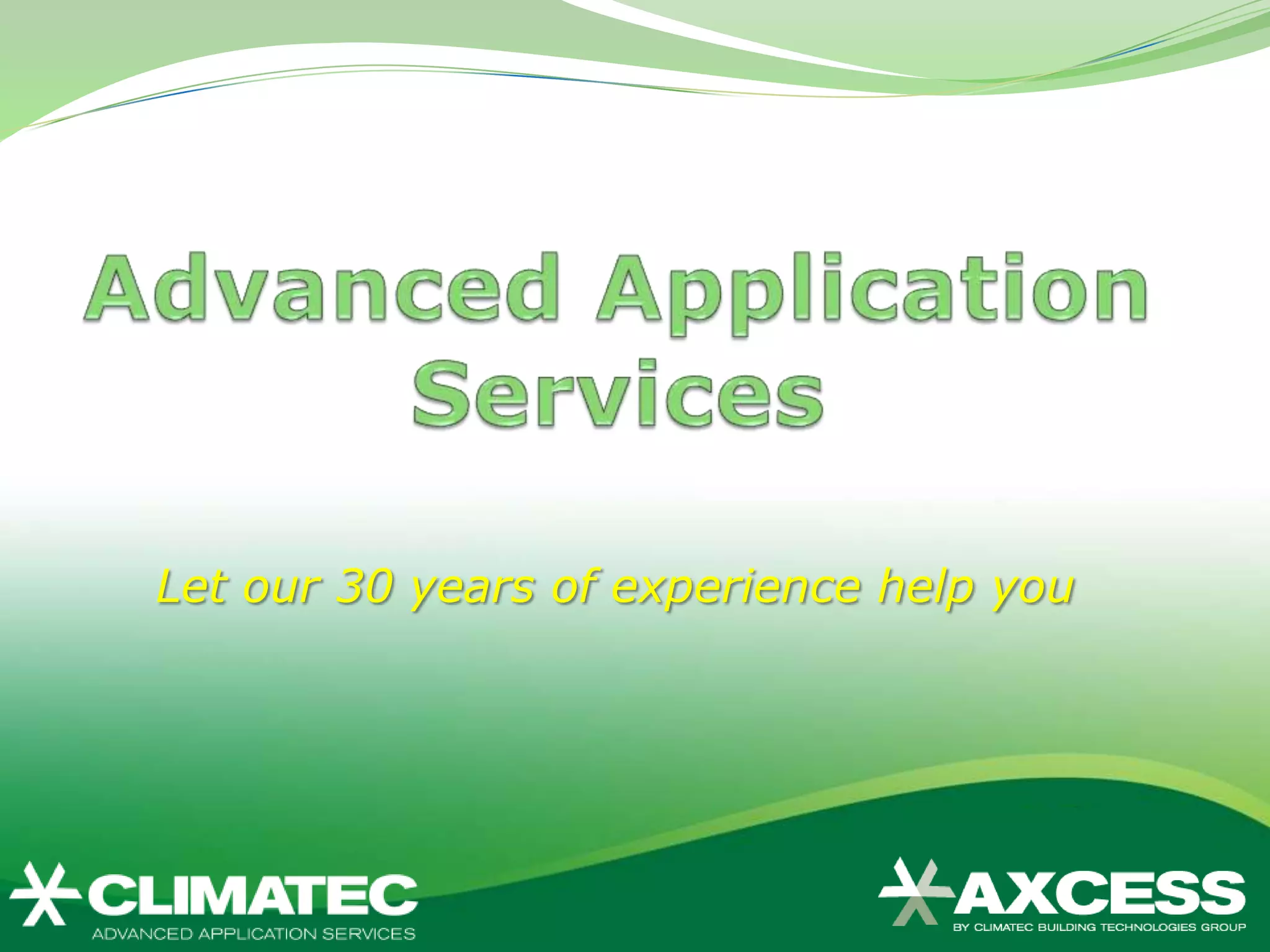 Advanced Application Services

Let our 30 years of experience help you

CLIMATEC
ADVANCED APPLICATION SERVICES

AXCESS
BY CLIMATEC BUILDING TECHNOLOGIES GROUP